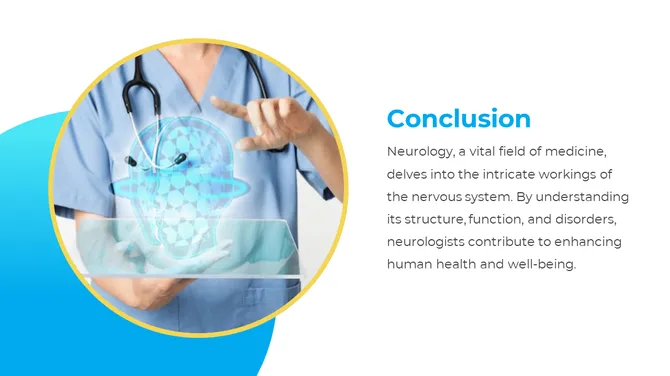 Conclusion

Neurology, a vital field of medicine, delves into the intricate workings of the nervous system. By understanding its structure, function, and disorders, neurologists contribute to enhancing human health and well-being.